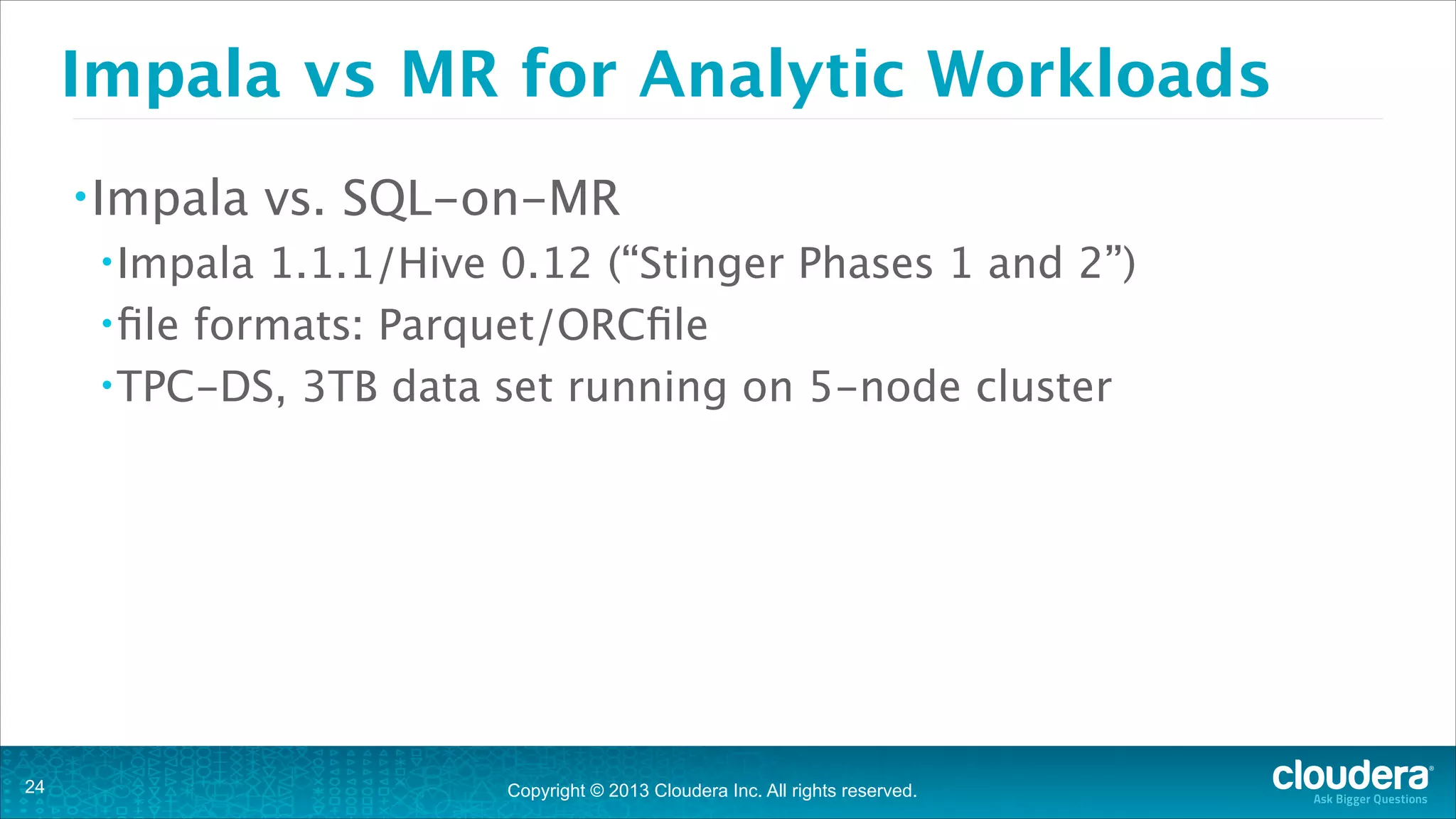 Impala vs MR for Analytic Workloads

• Impala vs. SQL-on-MR
  • Impala 1.1.1/Hive 0.12 (“Stinger Phases 1 and 2”)
  • file formats: Parquet/ORCfile
  • TPC-DS, 3TB data set running on 5-node cluster

24

Copyright © 2013 Cloudera Inc. All rights reserved.

cloudera®
Ask Bigger Questions